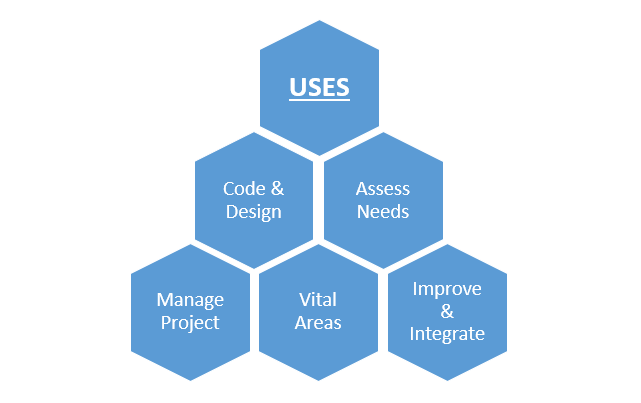 USES

Code & Design

Assess Needs

Manage Project

Vital Areas

Improve & Integrate